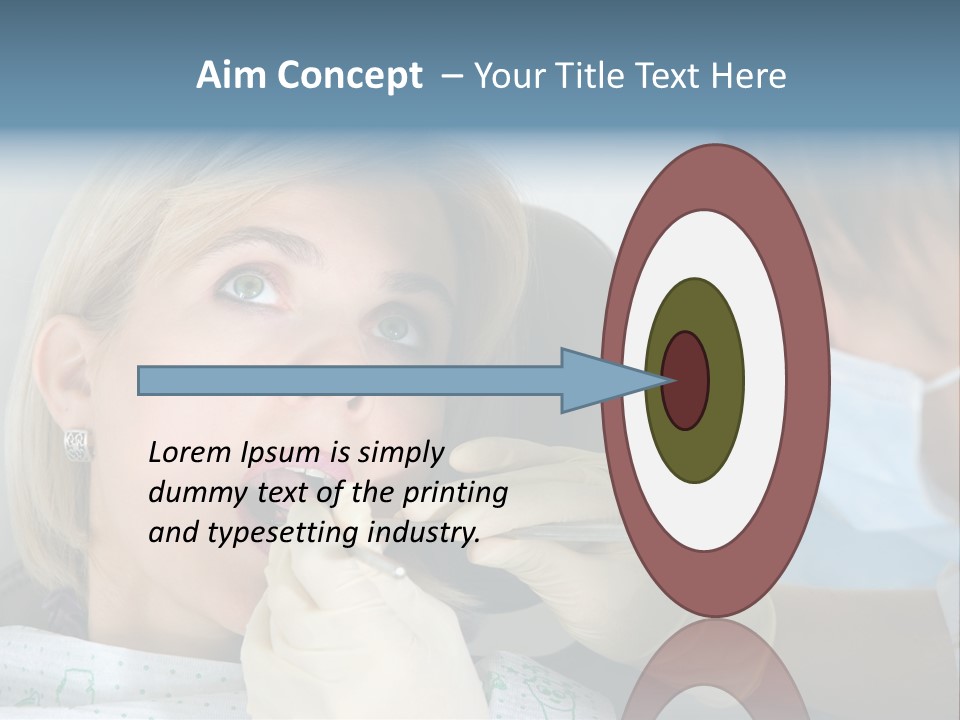 Aim Concept – Your Title Text Here

Lorem Ipsum is simply dummy text of the printing and typesetting industry.